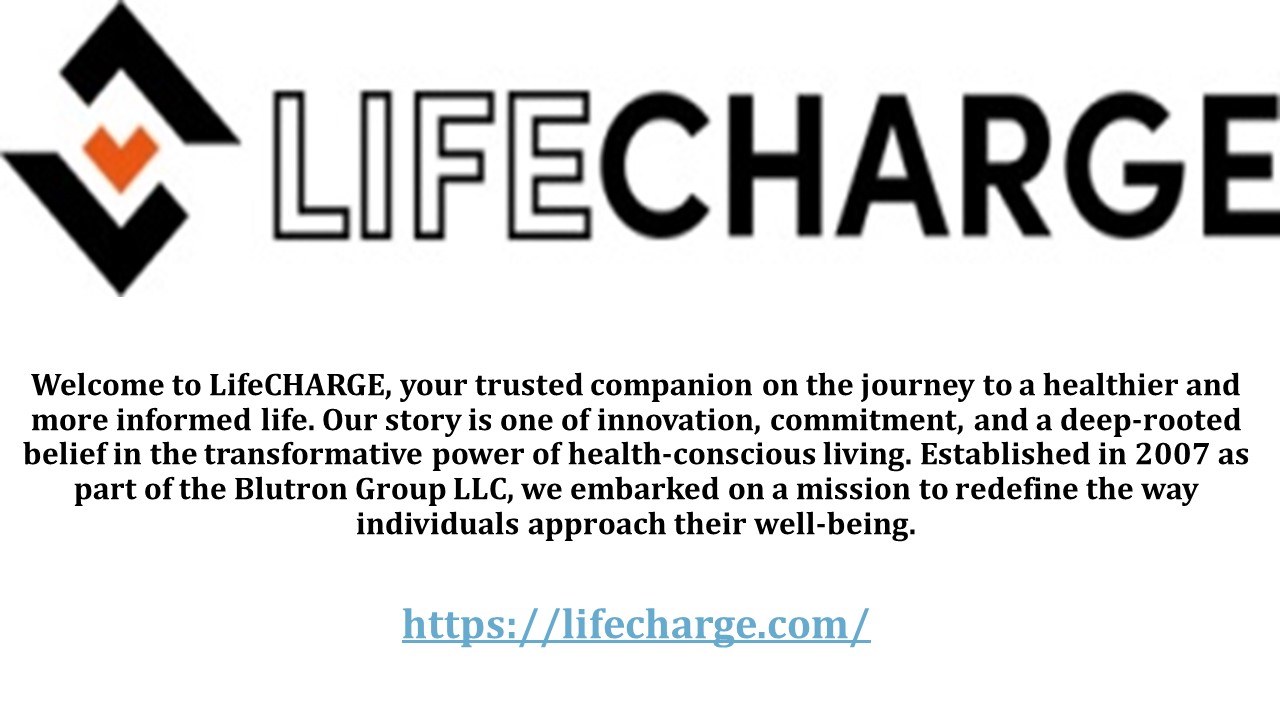 LIFECHARGE

Welcome to LifeCHARGE, your trusted companion on the journey to a healthier and more informed life. Our story is one of innovation, commitment, and a deep-rooted belief in the transformative power of health-conscious living. Established in 2007 as part of the Blutron Group LLC, we embarked on a mission to redefine the way individuals approach their well-being.

https://lifecharge.com/